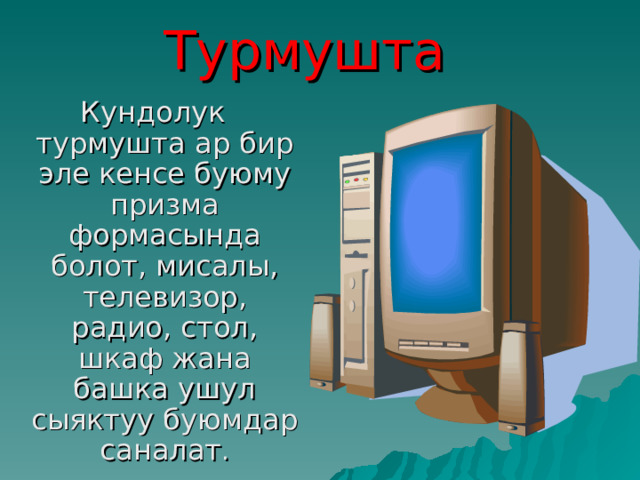 Турмушта

Кундолук турмушта ар бир эле кенсе буюму призма формасында болот, мисалы, телевизор, радио, стол, шкаф жана башка ушул сыяктуу буюмдар саналат.